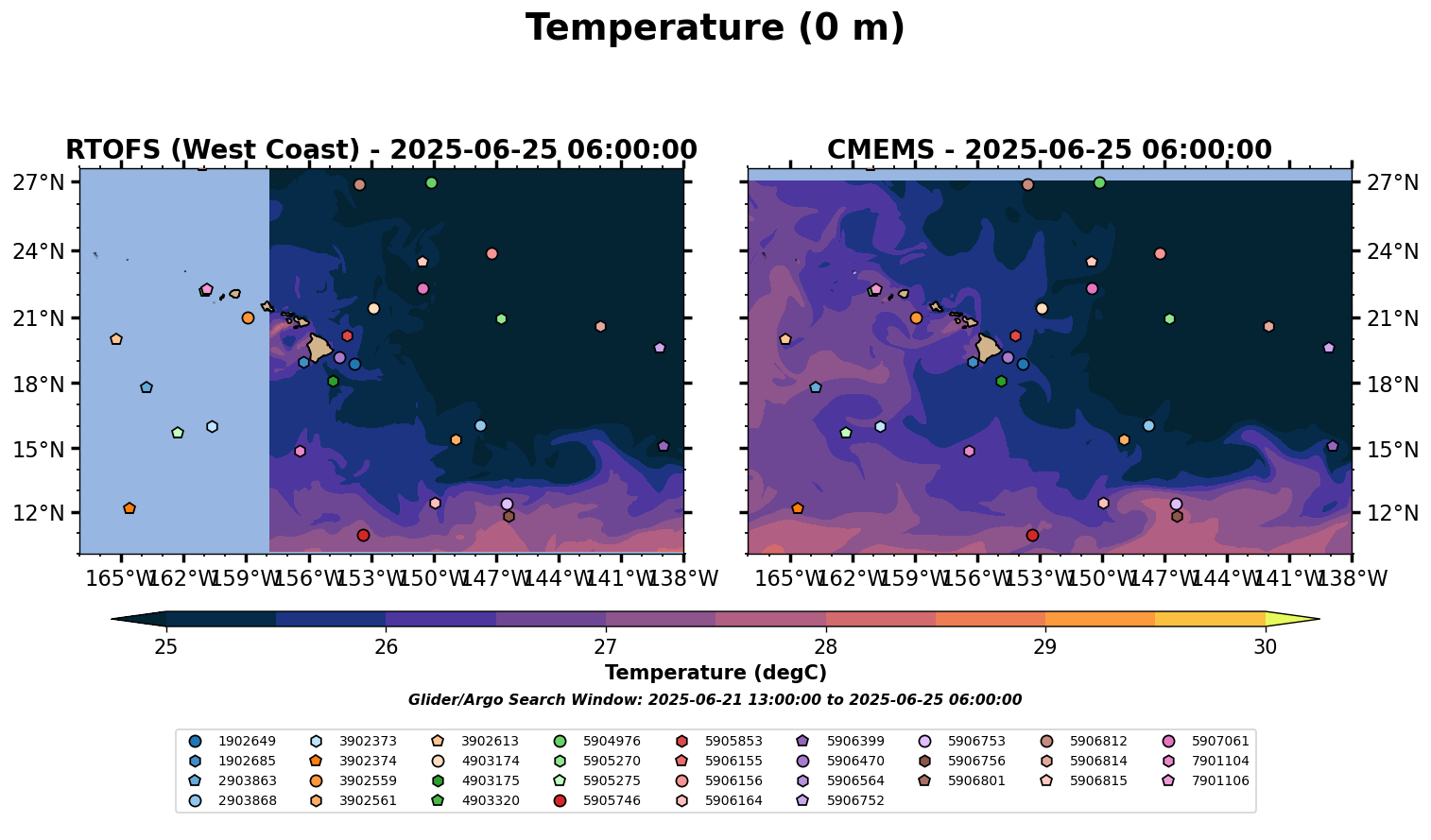 Temperature (0 m)

RTOFS (West Coast) - 2025-06-25 06:00:00

27°N
24°N
21°N
18°N
15°N
12°N

165°W 162°W 159°W 156°W 153°W 150°W 147°W 144°W 141°W 138°W

CMEMS - 2025-06-25 06:00:00

27°N
24°N
21°N
18°N
15°N
12°N

165°W 162°W 159°W 156°W 153°W 150°W 147°W 144°W 141°W 138°W

25 26 27 28 29 30

Temperature (degC)

Glider/Argo Search Window: 2025-06-21 13:00:00 to 2025-06-25 06:00:00

1902649
1902685
2903863
2903868
3902373
3902374
3902559
3902561
3902613
4903174
4903175
4903320
5904976
5905270
5905275
5905746
5905853
5906155
5906156
5906164
5906399
5906470
5906564
5906752
5906753
5906756
5906801
5906812
5906814
5906815
5907061
7901104
7901106